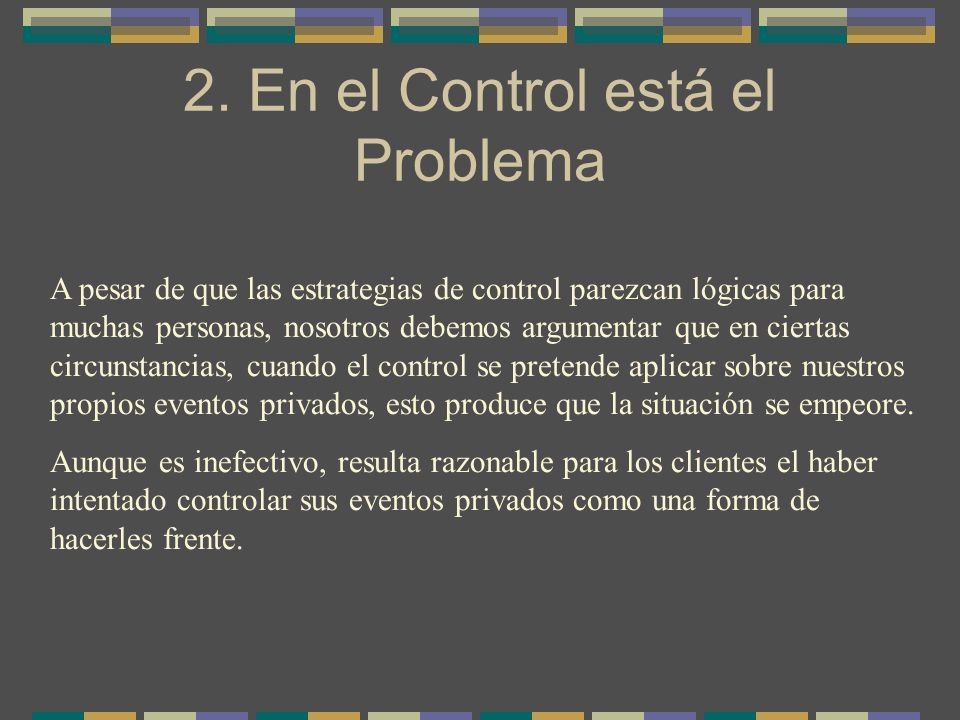 2. En el Control está el Problema

A pesar de que las estrategias de control parezcan lógicas para muchas personas, nosotros debemos argumentar que en ciertas circunstancias, cuando el control se pretende aplicar sobre nuestros propios eventos privados, esto produce que la situación se empeore.

Aunque es inefectivo, resulta razonable para los clientes el haber intentado controlar sus eventos privados como una forma de hacerles frente.